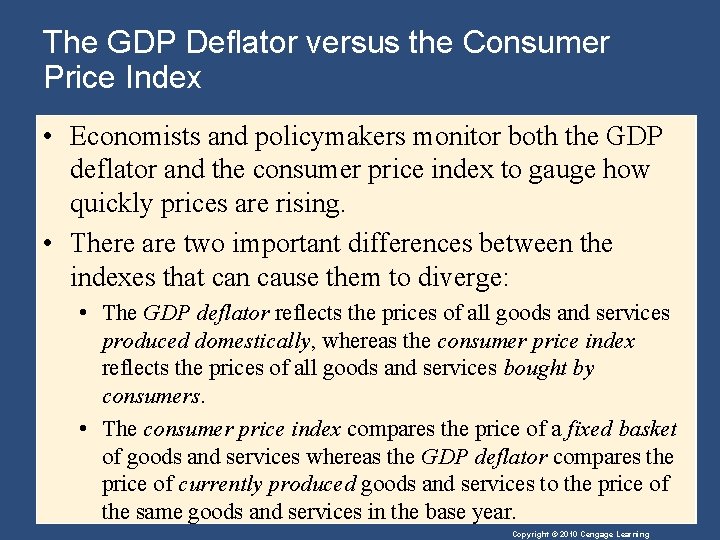 The GDP Deflator versus the Consumer Price Index

• Economists and policymakers monitor both the GDP deflator and the consumer price index to gauge how quickly prices are rising.
• There are two important differences between the indexes that can cause them to diverge:
  • The GDP deflator reflects the prices of all goods and services produced domestically, whereas the consumer price index reflects the prices of all goods and services bought by consumers.
  • The consumer price index compares the price of a fixed basket of goods and services whereas the GDP deflator compares the price of currently produced goods and services to the price of the same goods and services in the base year.

Copyright © 2010 Cengage Learning